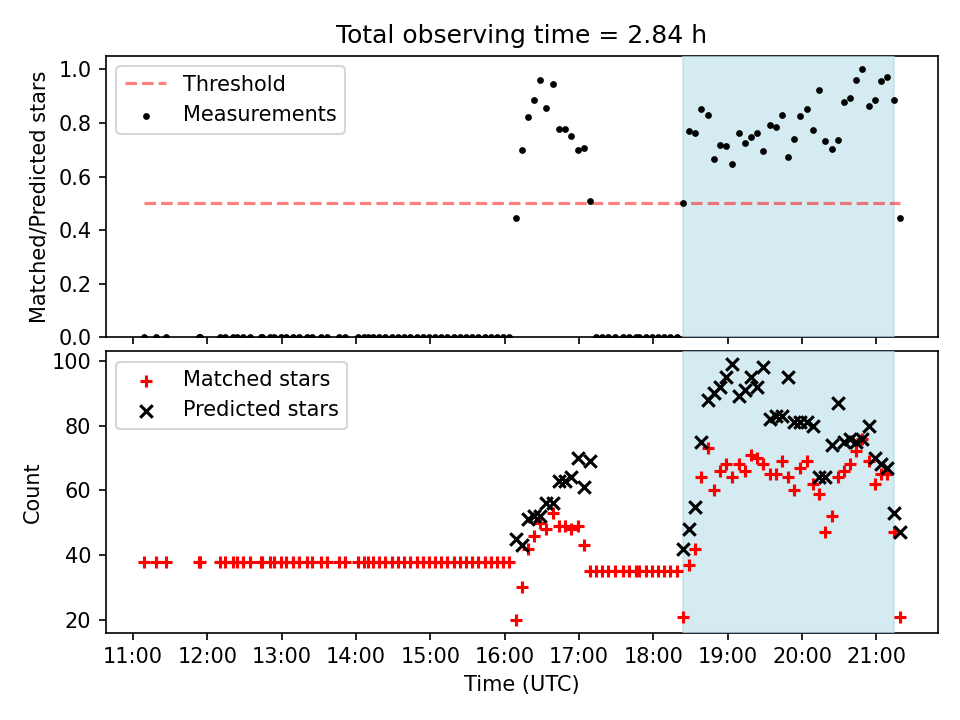 Total observing time = 2.84 h

Threshold
Measurements

Matched/Predicted stars

1.0
0.8
0.6
0.4
0.2
0.0

Matched stars
Predicted stars

Count

100
80
60
40
20

11:00 12:00 13:00 14:00 15:00 16:00 17:00 18:00 19:00 20:00 21:00

Time (UTC)